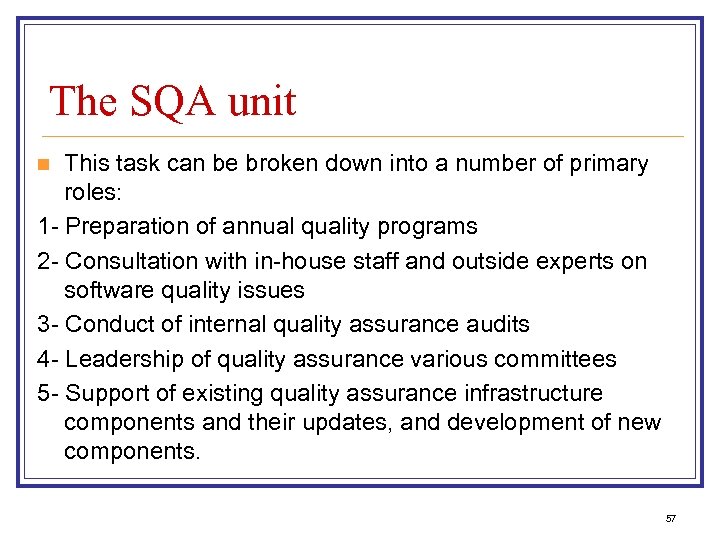 The SQA unit

This task can be broken down into a number of primary roles:

1- Preparation of annual quality programs

2- Consultation with in-house staff and outside experts on software quality issues

3- Conduct of internal quality assurance audits

4- Leadership of quality assurance various committees

5- Support of existing quality assurance infrastructure components and their updates, and development of new components.

57